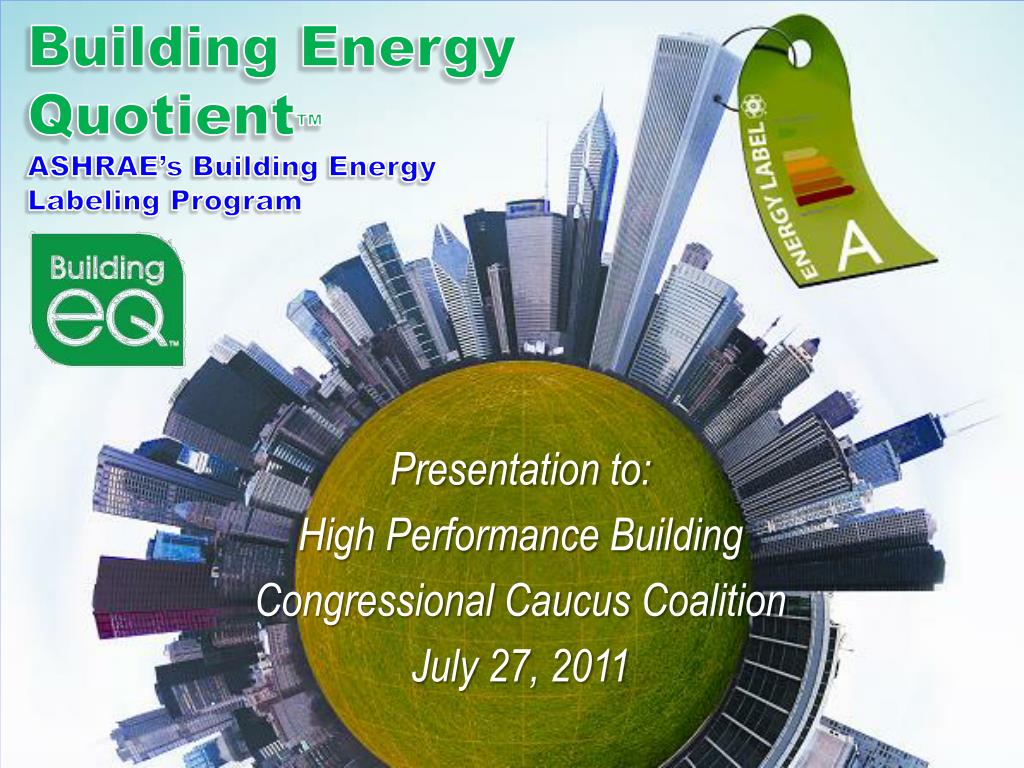 Building Energy Quotient™

ASHRAE's Building Energy Labeling Program

Building
eQ™

ENERGY LABEL
A

Presentation to:
High Performance Building
Congressional Caucus Coalition
July 27, 2011